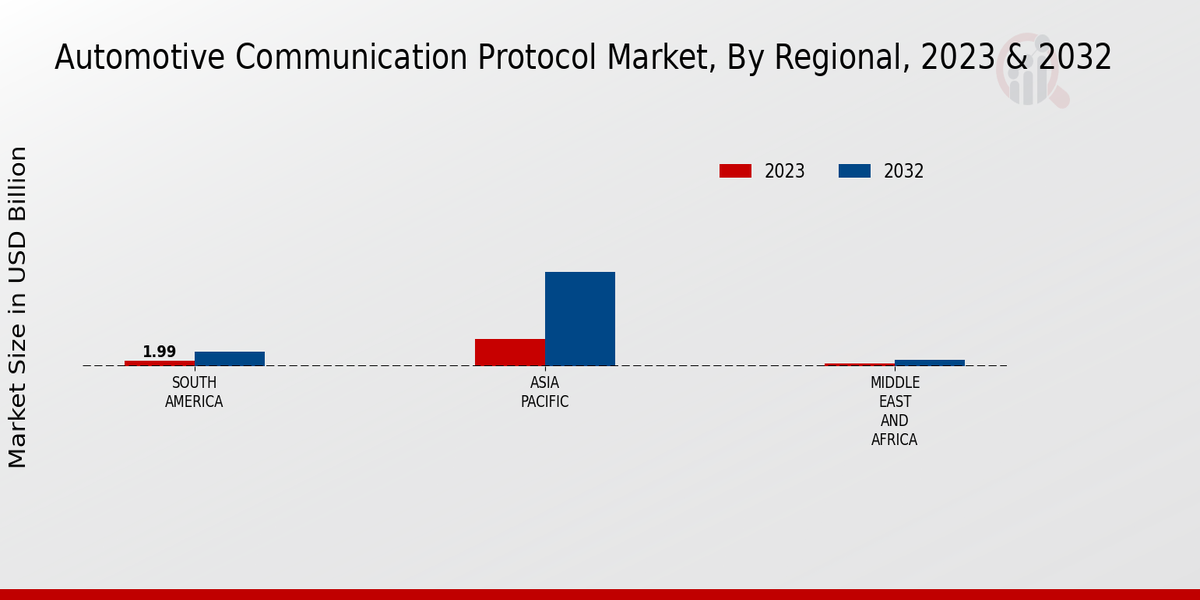 Automotive Communication Protocol Market, By Regional, 2023 & 2032

2023
2032

Market Size in USD Billion

1.99

SOUTH AMERICA

ASIA PACIFIC

MIDDLE EAST AND AFRICA